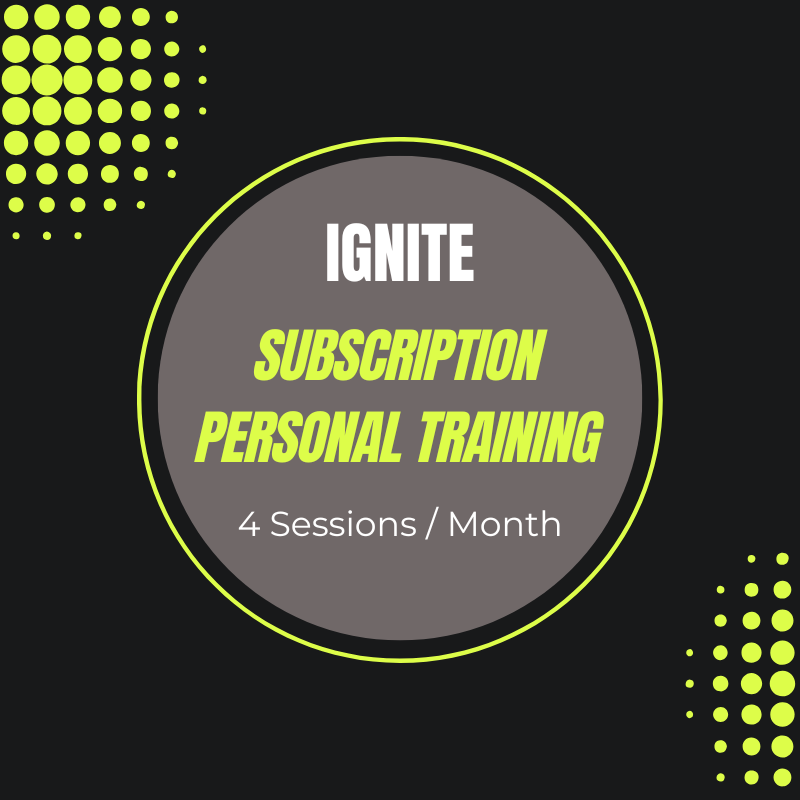 IGNITE

SUBSCRIPTION PERSONAL TRAINING

4 Sessions / Month